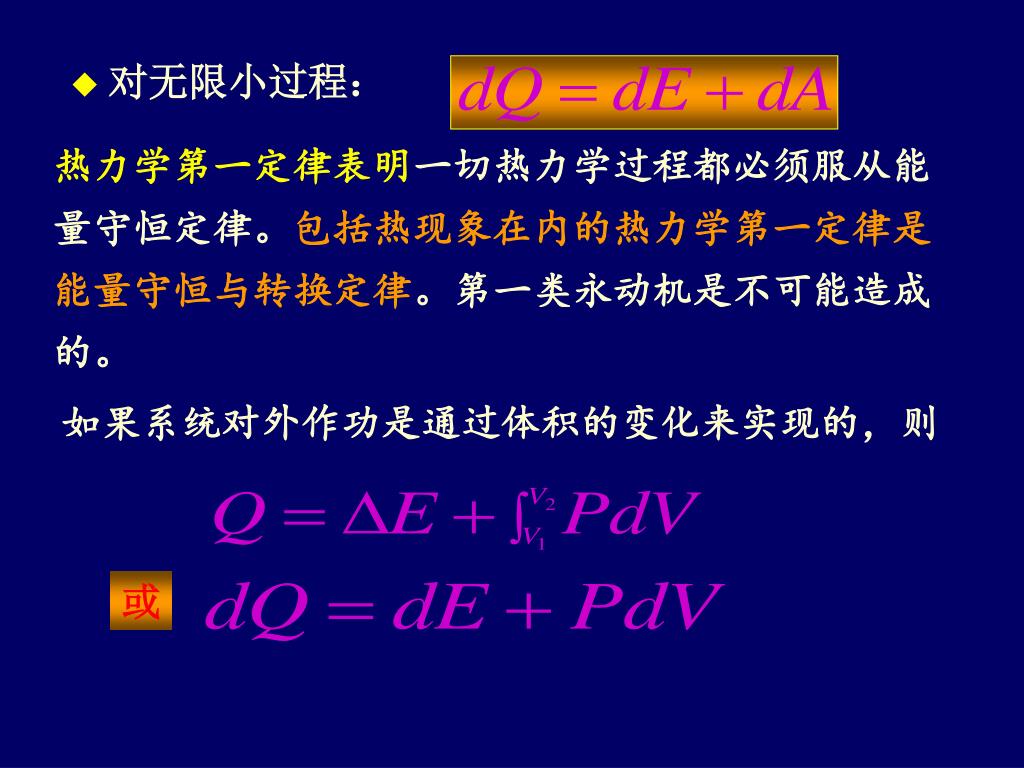 ◆ 对无限小过程： $dQ = dE + dA$

热力学第一定律表明一切热力学过程都必须服从能量守恒定律。包括热现象在内的热力学第一定律是能量守恒与转换定律。第一类永动机是不可能造成的。

如果系统对外作功是通过体积的变化来实现的，则

$Q = \Delta E + \int_{V_1}^{V_2} PdV$

或 $dQ = dE + PdV$